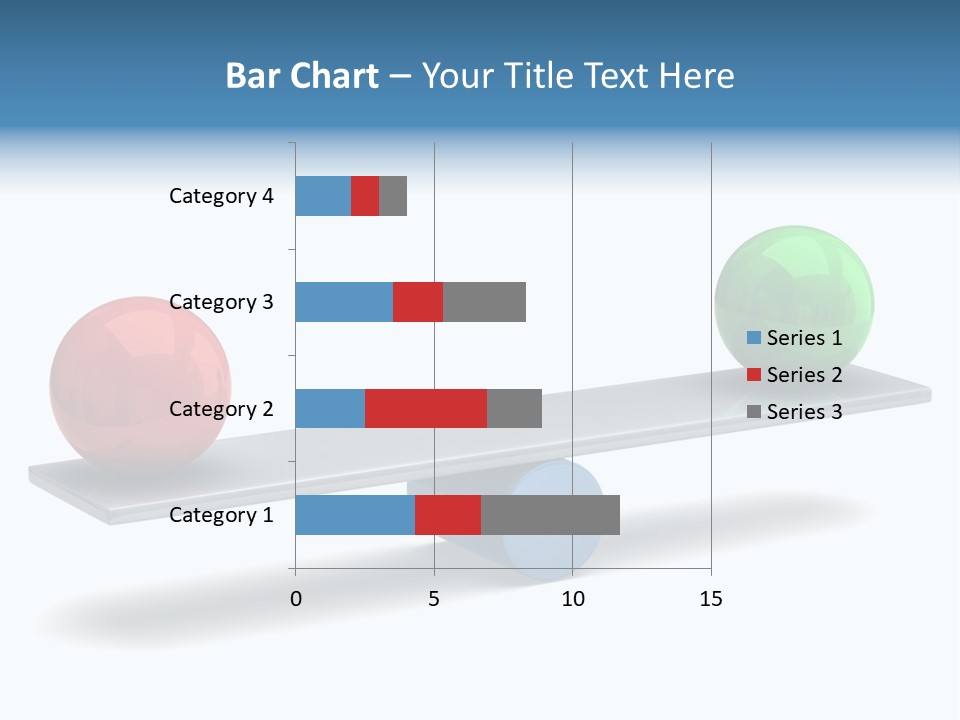 Bar Chart – Your Title Text Here

Category 4

Category 3

Category 2

Category 1

0 5 10 15

Series 1
Series 2
Series 3